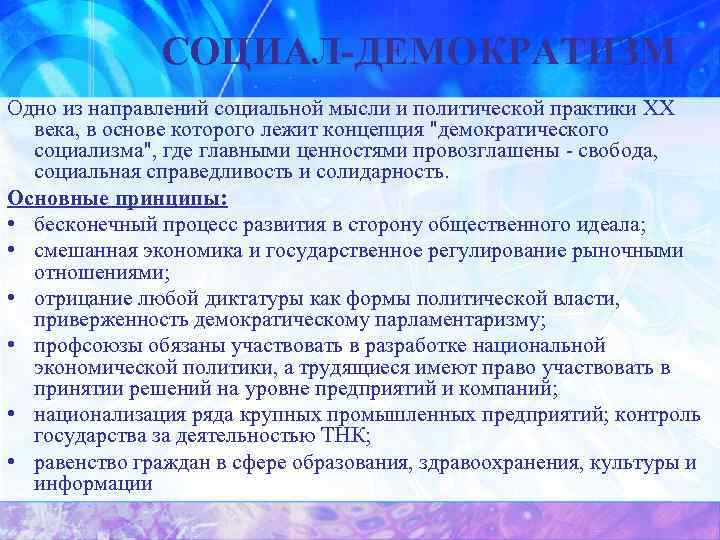 СОЦИАЛ-ДЕМОКРАТИЗМ

Одно из направлений социальной мысли и политической практики XX века, в основе которого лежит концепция "демократического социализма", где главными ценностями провозглашены - свобода, социальная справедливость и солидарность.

Основные принципы:

• бесконечный процесс развития в сторону общественного идеала;
• смешанная экономика и государственное регулирование рыночными отношениями;
• отрицание любой диктатуры как формы политической власти, приверженность демократическому парламентаризму;
• профсоюзы обязаны участвовать в разработке национальной экономической политики, а трудящиеся имеют право участвовать в принятии решений на уровне предприятий и компаний;
• национализация ряда крупных промышленных предприятий; контроль государства за деятельностью ТНК;
• равенство граждан в сфере образования, здравоохранения, культуры и информации